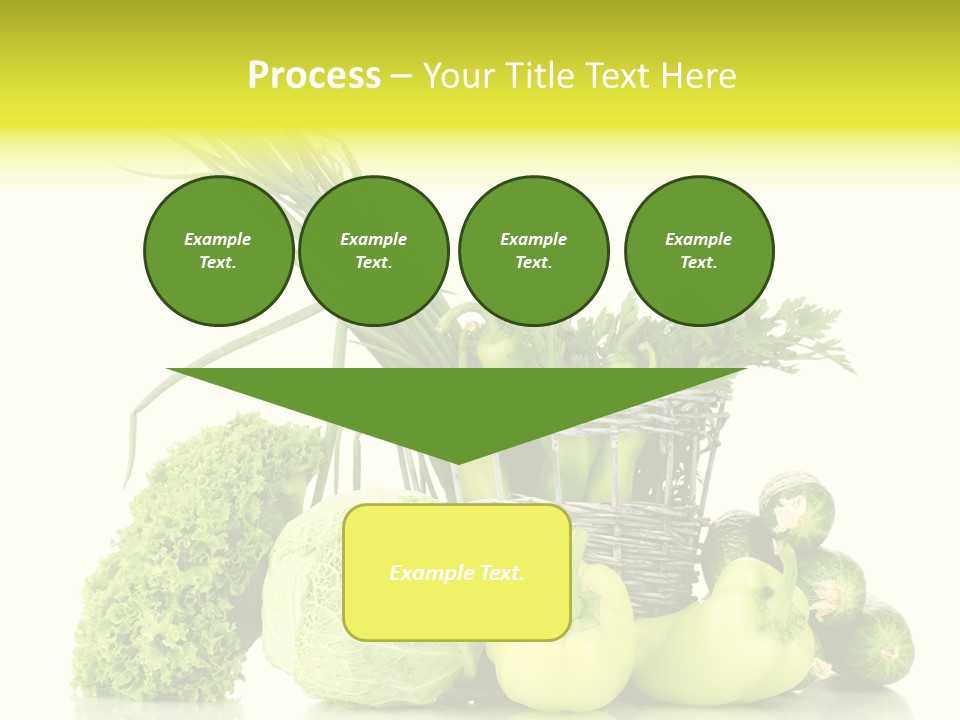 Process – Your Title Text Here

Example Text.

Example Text.

Example Text.

Example Text.

Example Text.